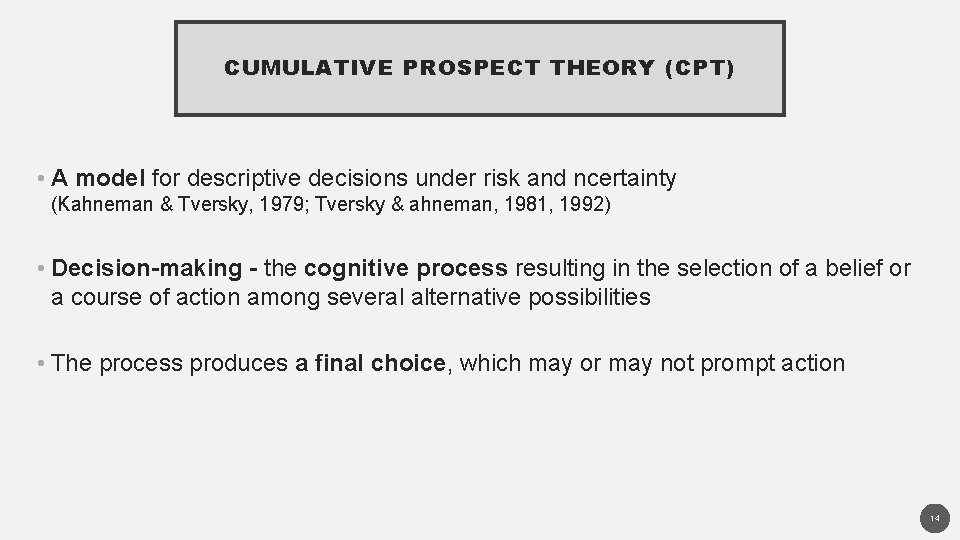 CUMULATIVE PROSPECT THEORY (CPT)

• A model for descriptive decisions under risk and ncertainty (Kahneman & Tversky, 1979; Tversky & ahneman, 1981, 1992)

• Decision-making - the cognitive process resulting in the selection of a belief or a course of action among several alternative possibilities

• The process produces a final choice, which may or may not prompt action

14